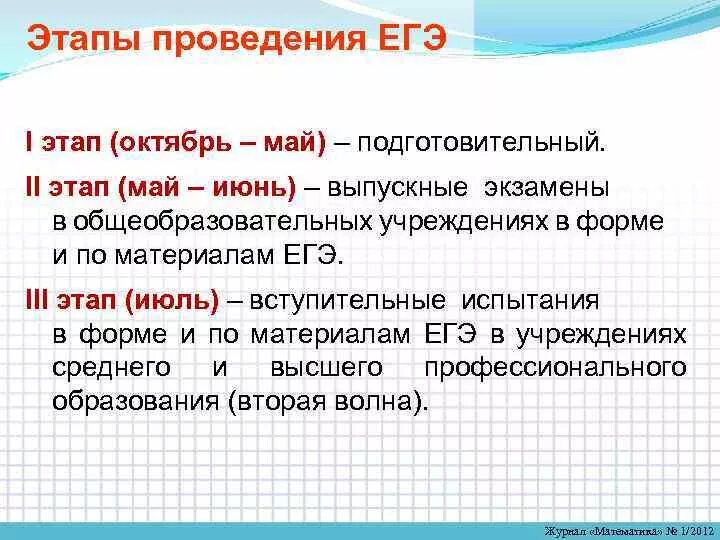 Этапы проведения ЕГЭ

I этап (октябрь – май) – подготовительный.

II этап (май – июнь) – выпускные экзамены в общеобразовательных учреждениях в форме и по материалам ЕГЭ.

III этап (июль) – вступительные испытания в форме и по материалам ЕГЭ в учреждениях среднего и высшего профессионального образования (вторая волна).

Журнал «Математика» № 1/2012